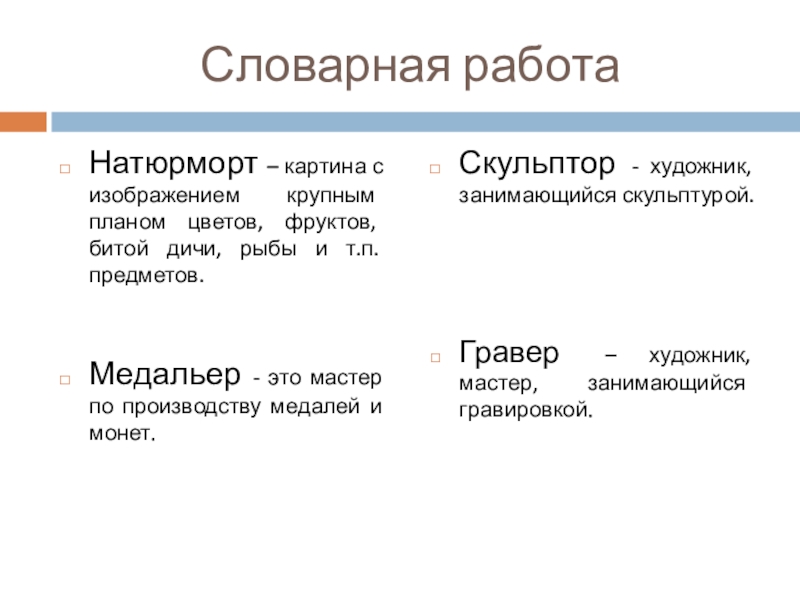 Словарная работа

Натюрморт – картина с изображением крупным планом цветов, фруктов, битой дичи, рыбы и т.п. предметов.

Медальер - это мастер по производству медалей и монет.

Скульптор - художник, занимающийся скульптурой.

Гравер – художник, мастер, занимающийся гравировкой.